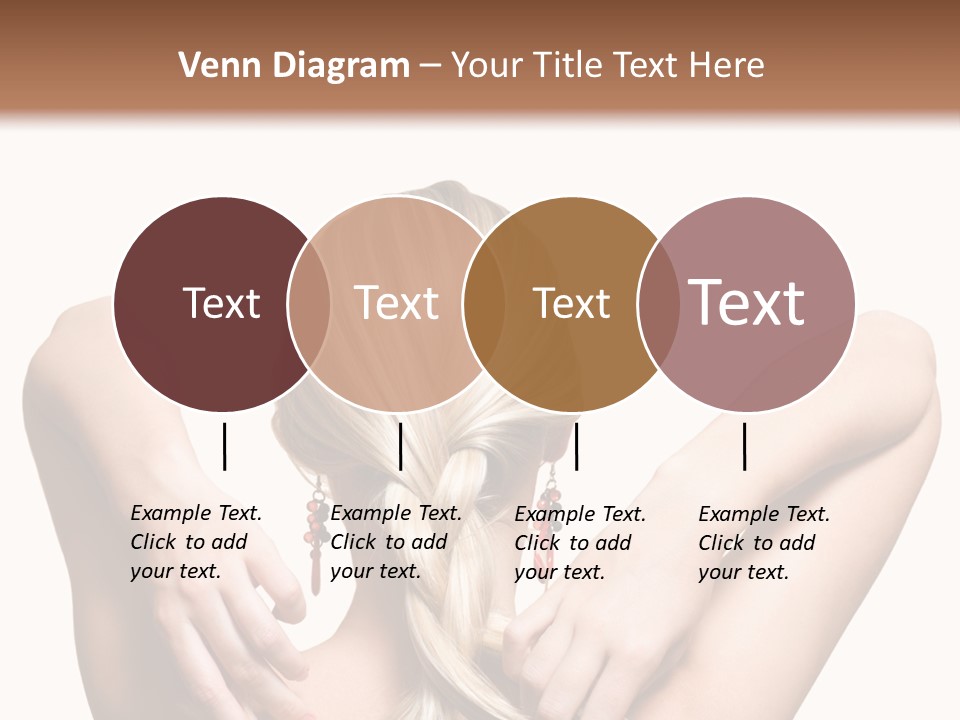 Venn Diagram – Your Title Text Here

Text

Text

Text

Text

Example Text. Click to add your text.

Example Text. Click to add your text.

Example Text. Click to add your text.

Example Text. Click to add your text.